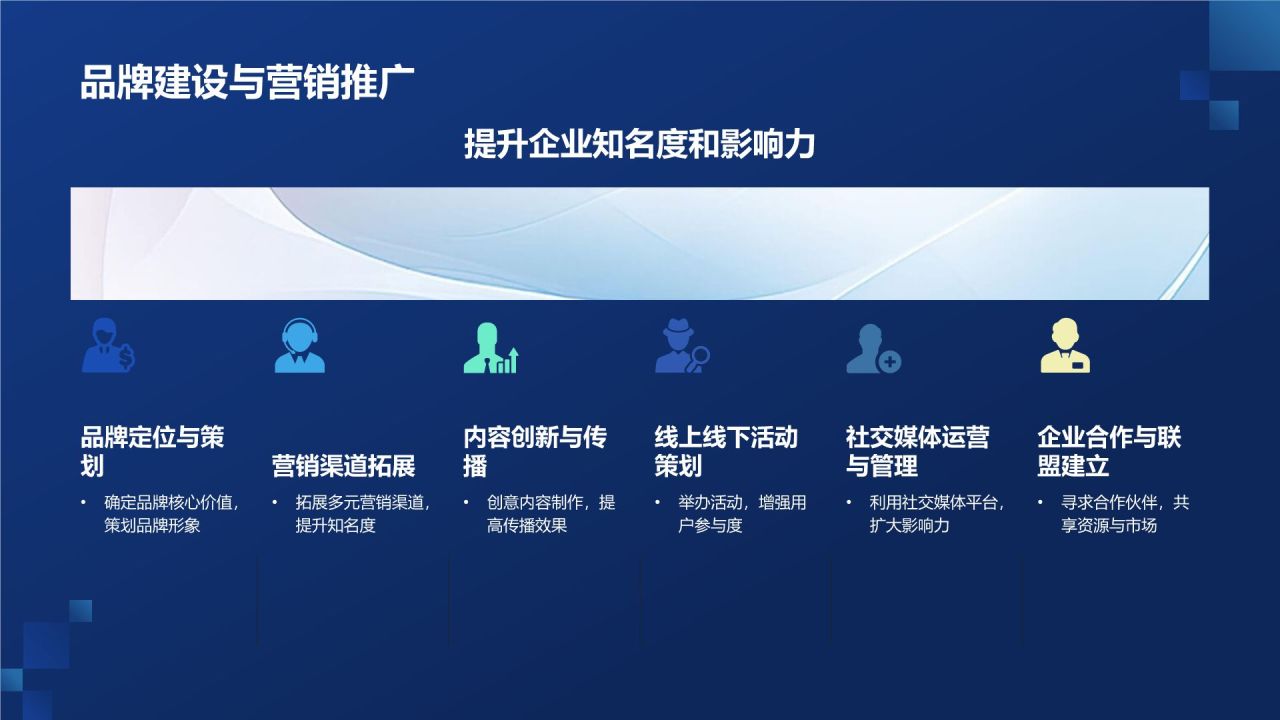 品牌建设与营销推广

提升企业知名度和影响力

品牌定位与策划

• 确定品牌核心价值，策划品牌形象

营销渠道拓展

• 拓展多元营销渠道，提升知名度

内容创新与传播

• 创意内容制作，提高传播效果

线上线下活动策划

• 举办活动，增强用户参与度

社交媒体运营与管理

• 利用社交媒体平台，扩大影响力

企业合作与联盟建立

• 寻求合作伙伴，共享资源与市场